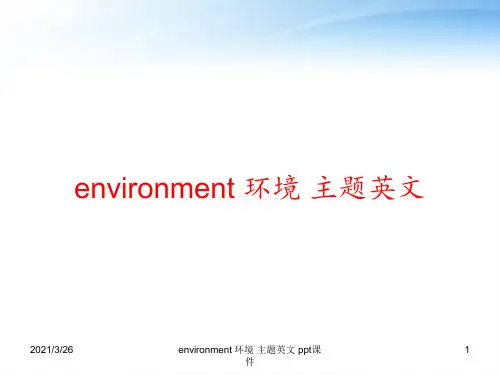 environment 环境 主题英文

2021/3/26

environment 环境 主题英文 ppt课件

1